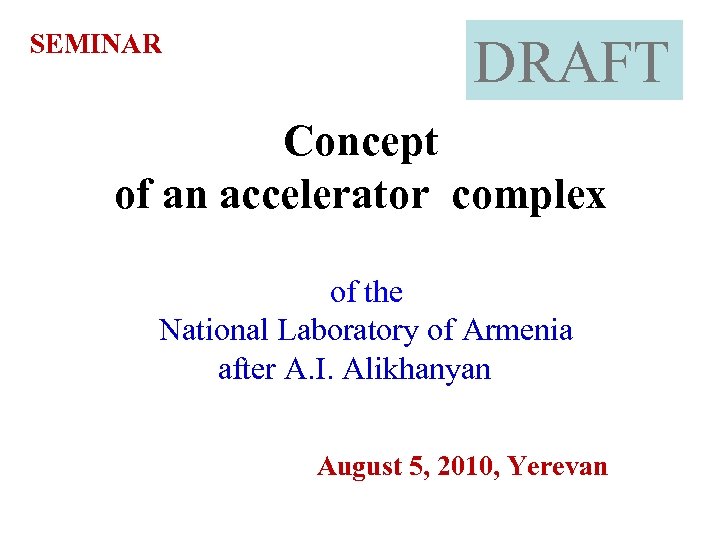 SEMINAR

DRAFT

Concept
of an accelerator complex

of the
National Laboratory of Armenia
after A.I. Alikhanyan

August 5, 2010, Yerevan